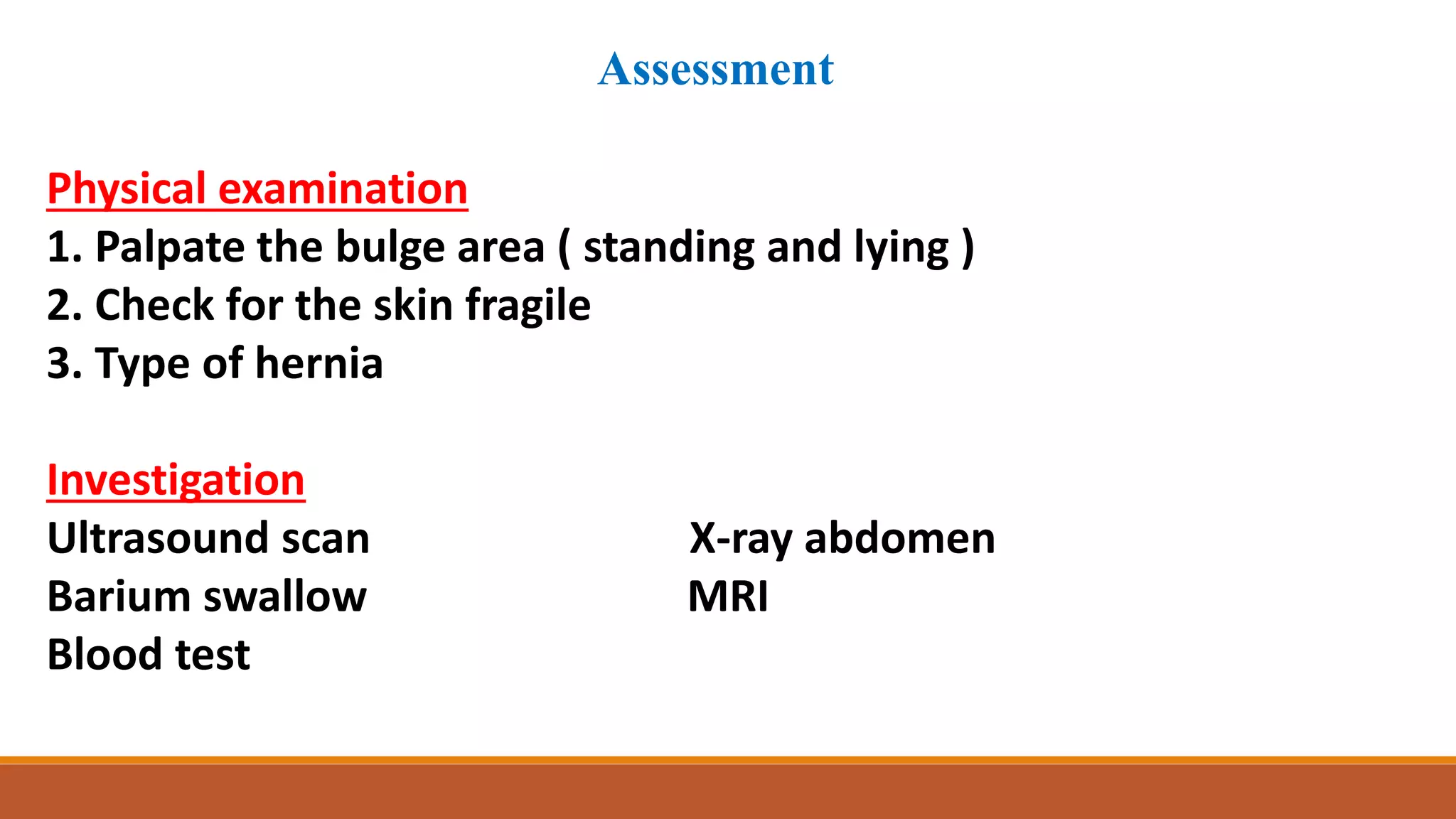 Assessment

Physical examination
1. Palpate the bulge area ( standing and lying )
2. Check for the skin fragile
3. Type of hernia

Investigation
Ultrasound scan
Barium swallow
Blood test

X-ray abdomen
MRI